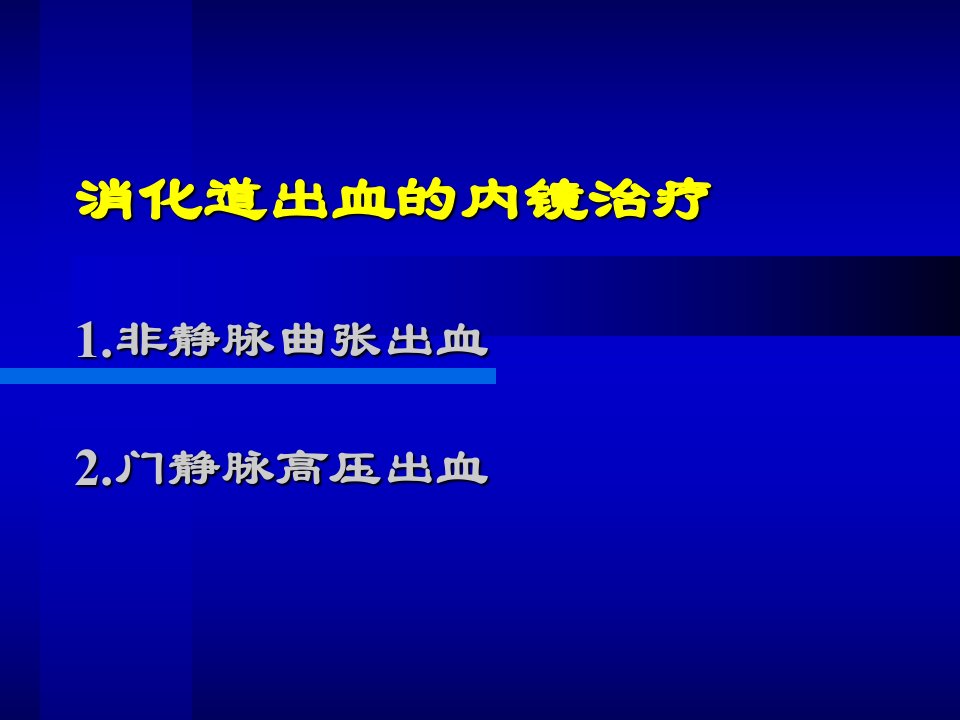 消化道出血的内镜治疗

1.非静脉曲张出血

2.门静脉高压出血